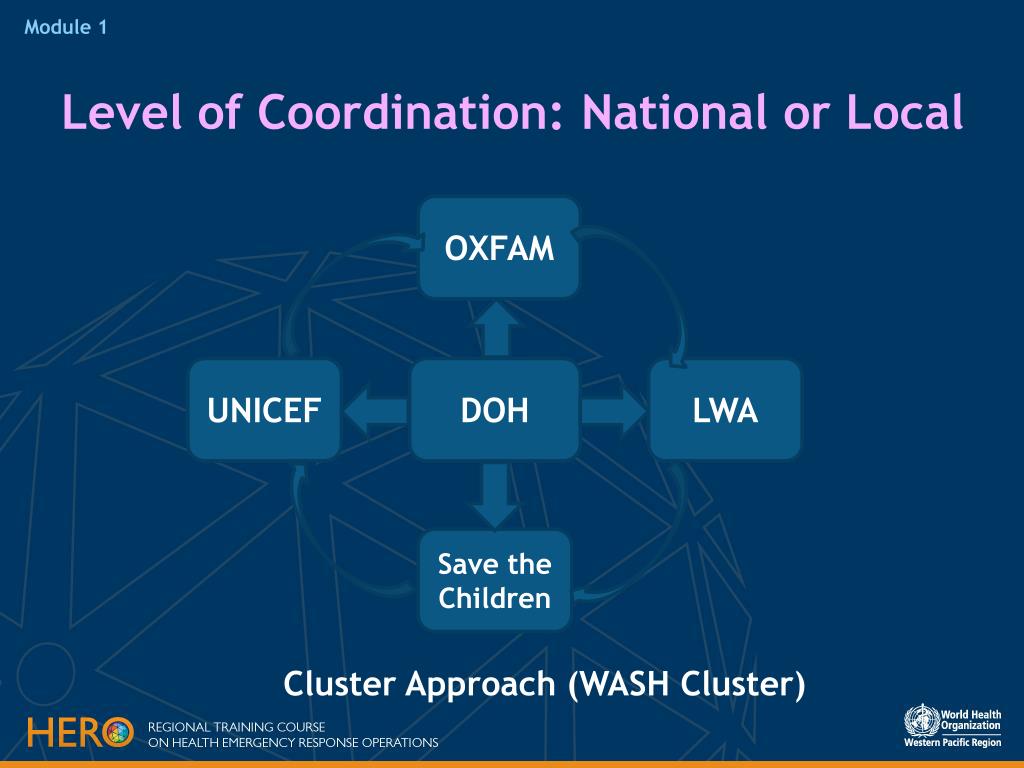 Module 1

Level of Coordination: National or Local

OXFAM

UNICEF

DOH

LWA

Save the Children

Cluster Approach (WASH Cluster)

HERO

REGIONAL TRAINING COURSE
ON HEALTH EMERGENCY RESPONSE OPERATIONS

World Health Organization
Western Pacific Region